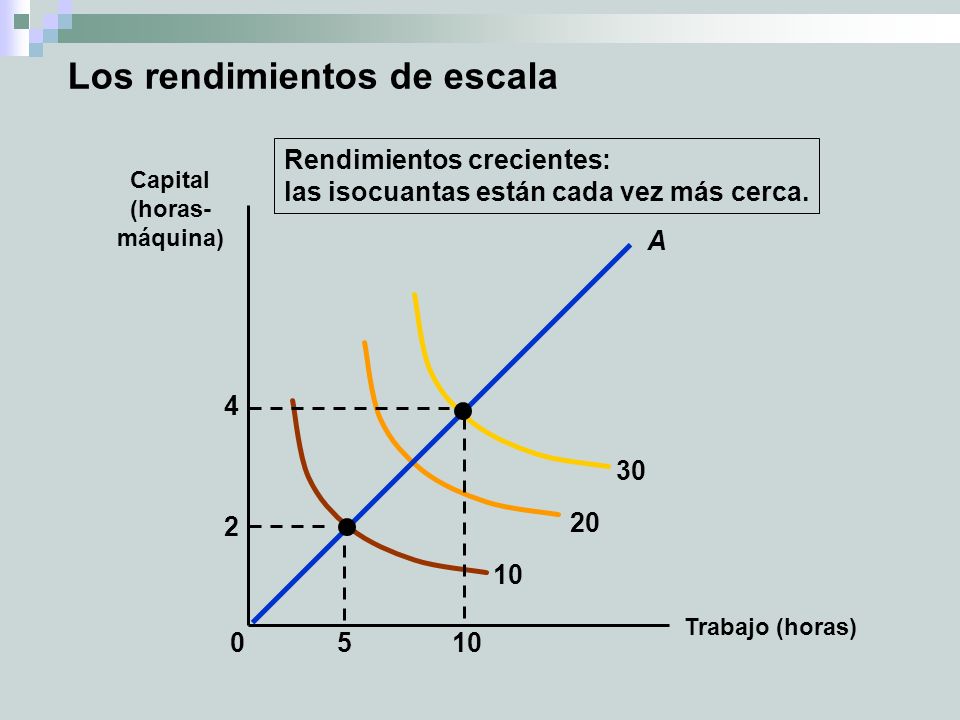 Los rendimientos de escala

Rendimientos crecientes:
las isocuantas están cada vez más cerca.

Capital (horas-máquina)

A

4

2

30

20

10

0

5

10

Trabajo (horas)